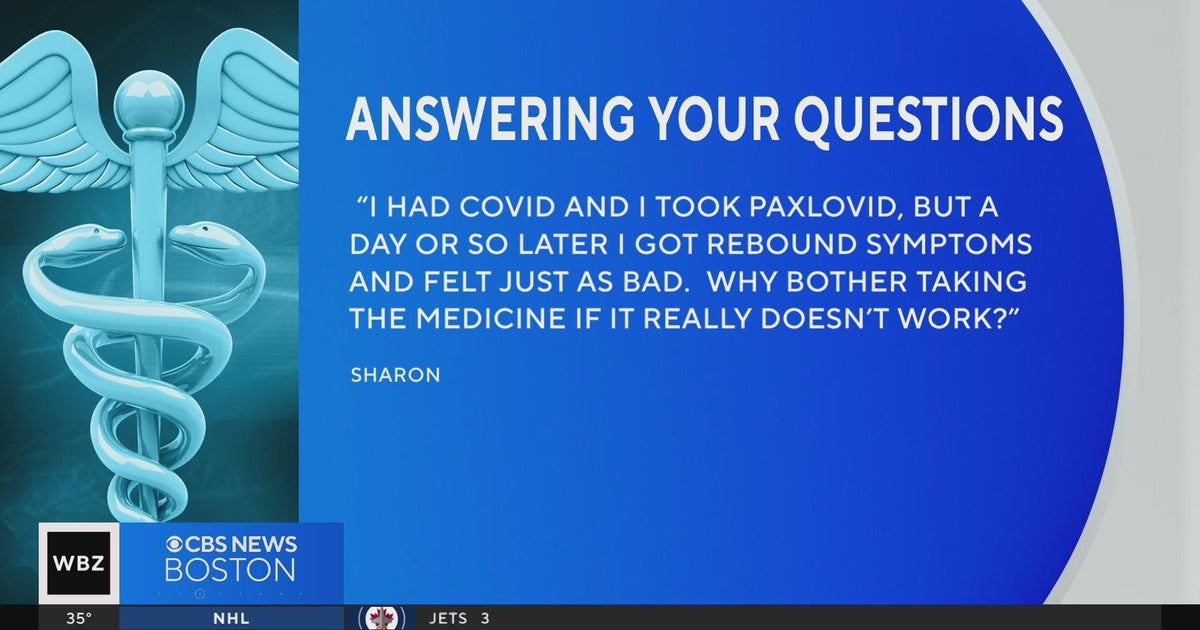 ANSWERING YOUR QUESTIONS

"I HAD COVID AND I TOOK PAXLOVID, BUT A DAY OR SO LATER I GOT REBOUND SYMPTOMS AND FELT JUST AS BAD. WHY BOTHER TAKING THE MEDICINE IF IT REALLY DOESN'T WORK?"

SHARON

WBZ

CBS NEWS BOSTON

35° NHL JETS 3